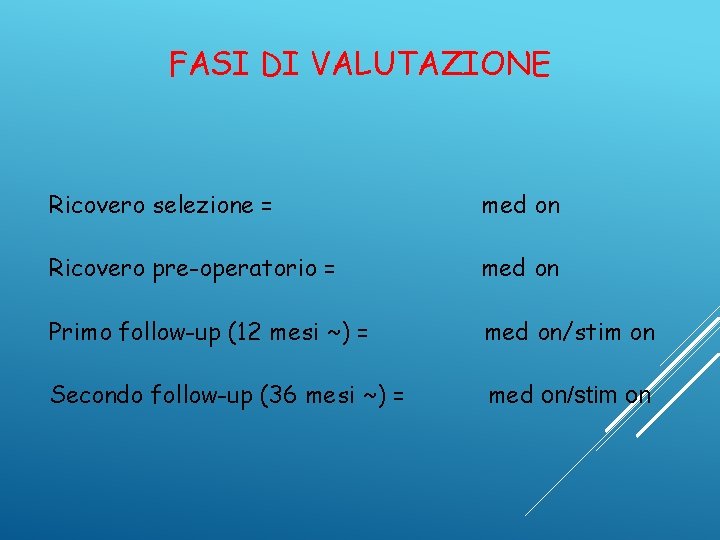 FASI DI VALUTAZIONE

Ricovero selezione = med on

Ricovero pre-operatorio = med on

Primo follow-up (12 mesi ~) = med on/stim on

Secondo follow-up (36 mesi ~) = med on/stim on